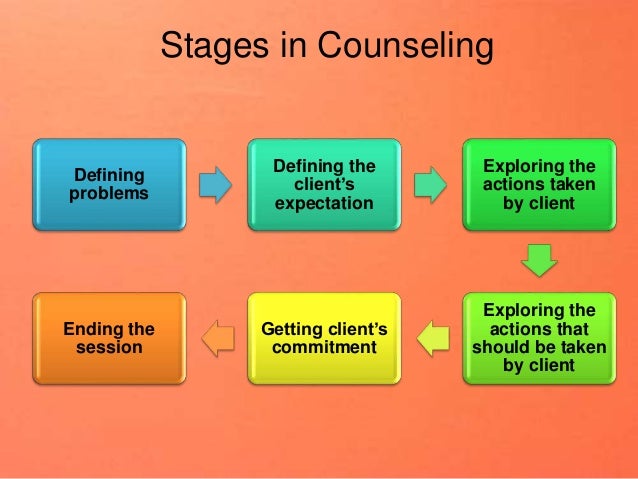 Stages in Counseling

Defining problems

Defining the client's expectation

Exploring the actions taken by client

Exploring the actions that should be taken by client

Getting client's commitment

Ending the session